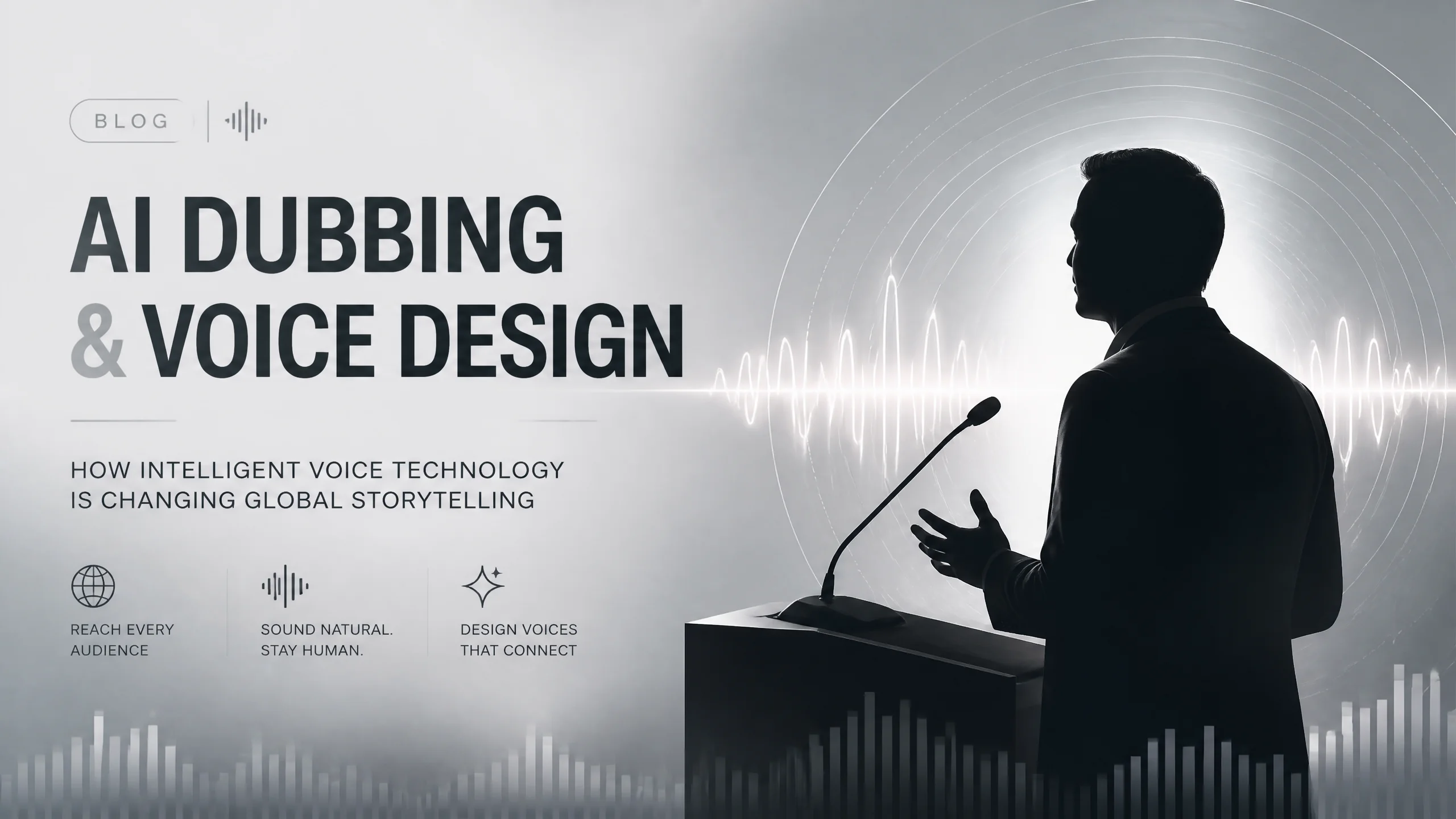 BLOG

AI DUBBING & VOICE DESIGN

HOW INTELLIGENT VOICE TECHNOLOGY IS CHANGING GLOBAL STORYTELLING

REACH EVERY AUDIENCE

SOUND NATURAL. STAY HUMAN.

DESIGN VOICES THAT CONNECT